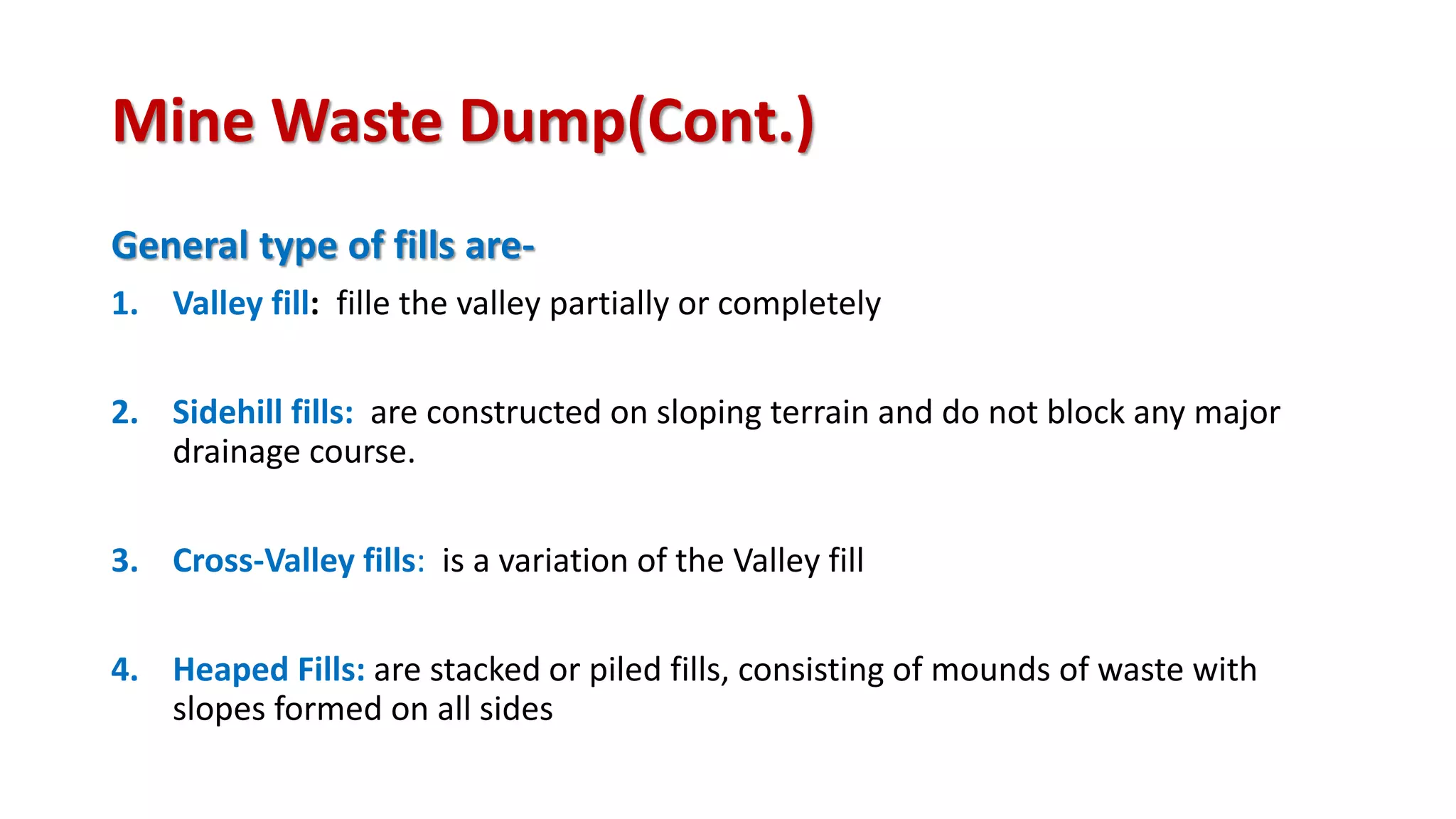 Mine Waste Dump(Cont.)

General type of fills are-

1. Valley fill: fille the valley partially or completely

2. Sidehill fills: are constructed on sloping terrain and do not block any major drainage course.

3. Cross-Valley fills: is a variation of the Valley fill

4. Heaped Fills: are stacked or piled fills, consisting of mounds of waste with slopes formed on all sides